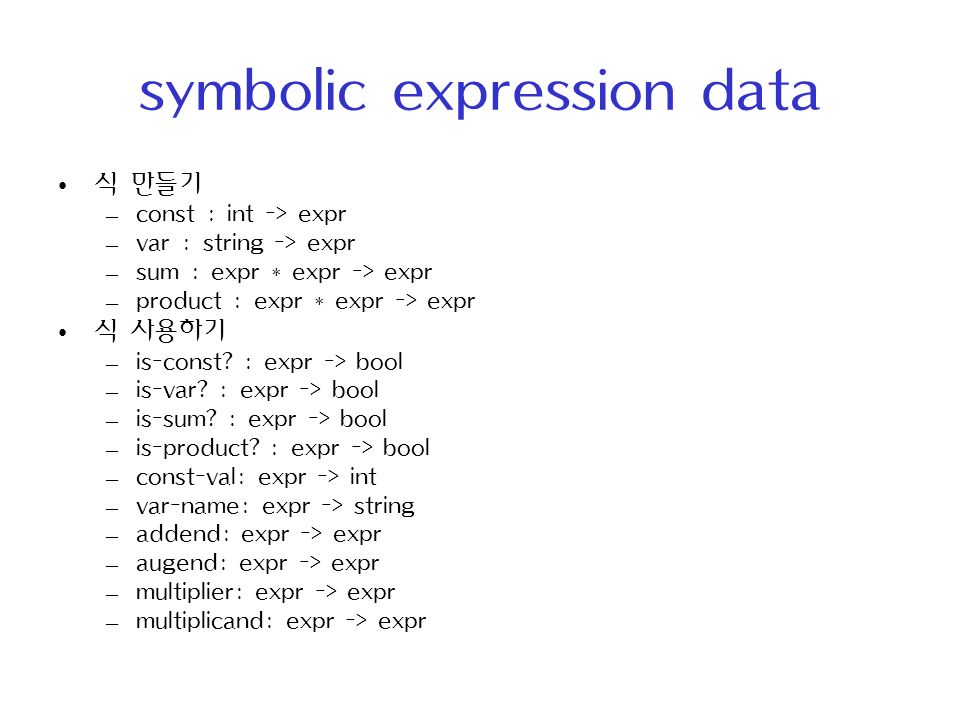 symbolic expression data

• 식 만들기
  – const : int -> expr
  – var : string -> expr
  – sum : expr * expr -> expr
  – product : expr * expr -> expr
• 식 사용하기
  – is-const? : expr -> bool
  – is-var? : expr -> bool
  – is-sum? : expr -> bool
  – is-product? : expr -> bool
  – const-val: expr -> int
  – var-name: expr -> string
  – addend: expr -> expr
  – augend: expr -> expr
  – multiplier: expr -> expr
  – multiplicand: expr -> expr